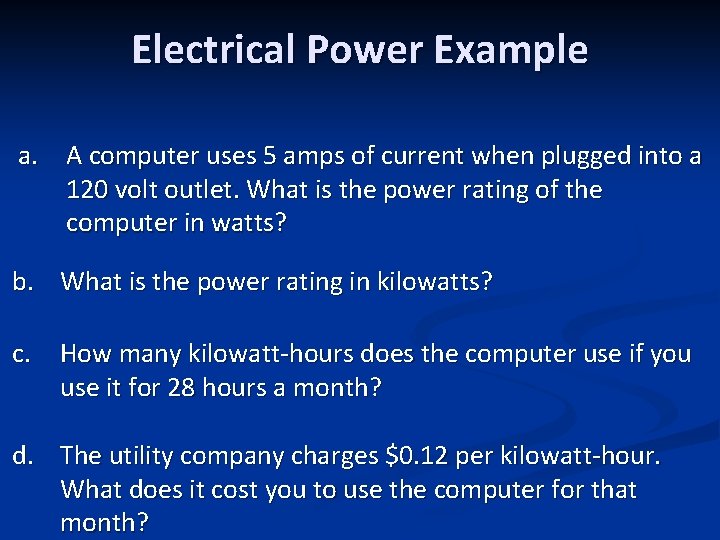 Electrical Power Example

a. A computer uses 5 amps of current when plugged into a 120 volt outlet. What is the power rating of the computer in watts?

b. What is the power rating in kilowatts?

c. How many kilowatt-hours does the computer use if you use it for 28 hours a month?

d. The utility company charges \$0.12 per kilowatt-hour. What does it cost you to use the computer for that month?